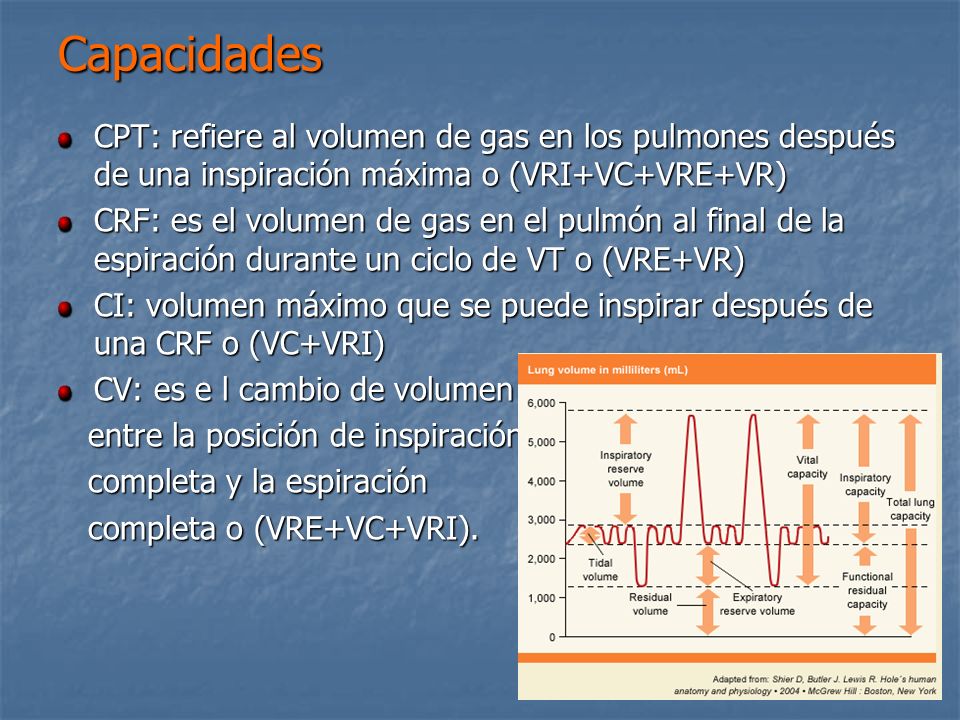 Capacidades

CPT: refiere al volumen de gas en los pulmones después de una inspiración máxima o (VRI+VC+VRE+VR)

CRF: es el volumen de gas en el pulmón al final de la espiración durante un ciclo de VT o (VRE+VR)

CI: volumen máximo que se puede inspirar después de una CRF o (VC+VRI)

CV: es e l cambio de volumen entre la posición de inspiración completa y la espiración completa o (VRE+VC+VRI).

Lung volume in milliliters (mL)

6,000
5,000
4,000
3,000
2,000
1,000
0

Inspiratory reserve volume
Tidal volume
Residual volume
Expiratory reserve volume
Vital capacity
Inspiratory capacity
Total lung capacity
Functional residual capacity

Adapted from: Shier D, Butler J. Lewis R. Hole's human anatomy and physiology • 2004 • McGrew Hill : Boston, New York